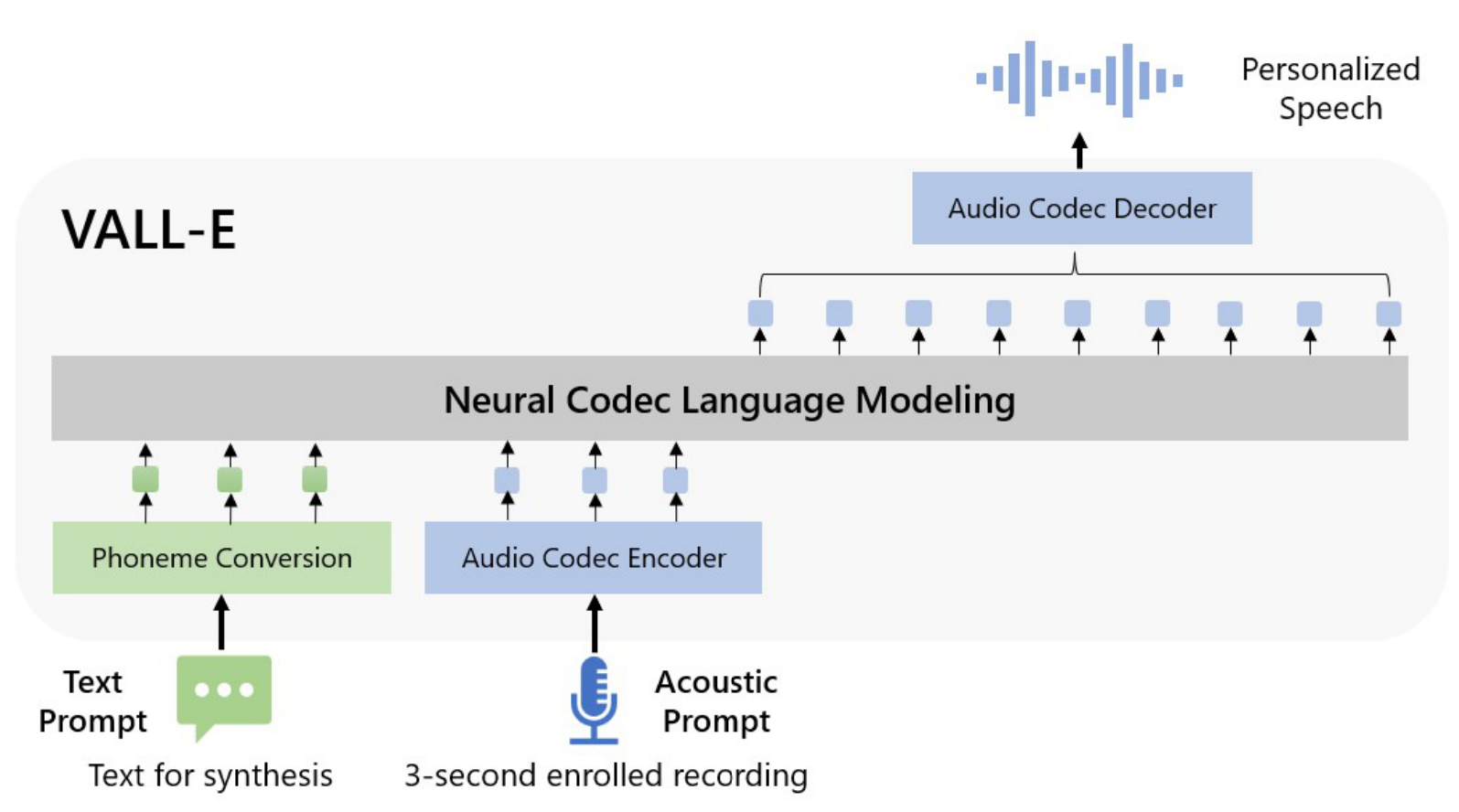 Personalized Speech

VALL-E

Audio Codec Decoder

Neural Codec Language Modeling

Phoneme Conversion

Audio Codec Encoder

Text Prompt

Acoustic Prompt

Text for synthesis

3-second enrolled recording